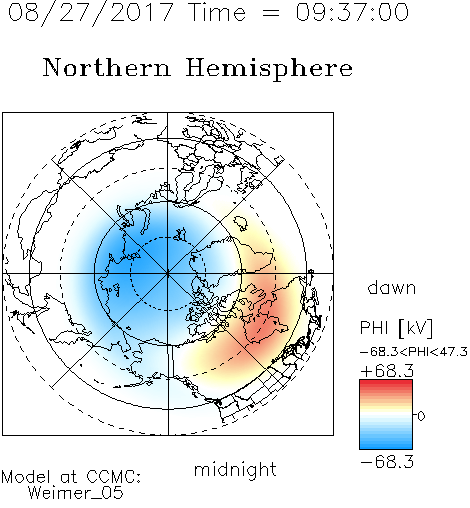 08/27/2017 Time = 09:37:00

Northern Hemisphere

dawn

PHI [kV]

-68.3<PHI<47.3

+68.3

0

-68.3

midnight

Model at CCMC:
Weimer_05